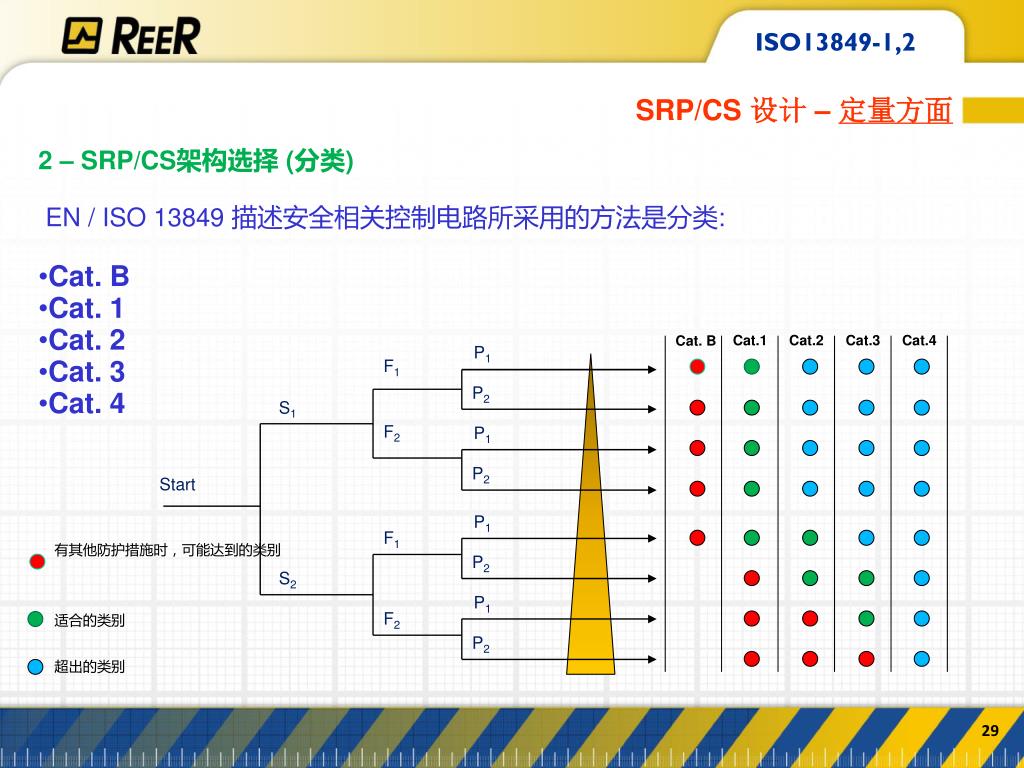 REER

ISO13849-1,2

SRP/CS 设计 – 定量方面

2 – SRP/CS架构选择 (分类)

EN / ISO 13849 描述安全相关控制电路所采用的方法是分类:

•Cat. B
•Cat. 1
•Cat. 2
•Cat. 3
•Cat. 4

Start

$S_1$

$S_2$

$F_1$

$F_2$

$F_1$

$F_2$

$P_1$

$P_2$

$P_1$

$P_2$

$P_1$

$P_2$

$P_1$

$P_2$

Cat. B

Cat.1

Cat.2

Cat.3

Cat.4

有其他防护措施时，可能达到的类别

适合的类别

超出的类别

29